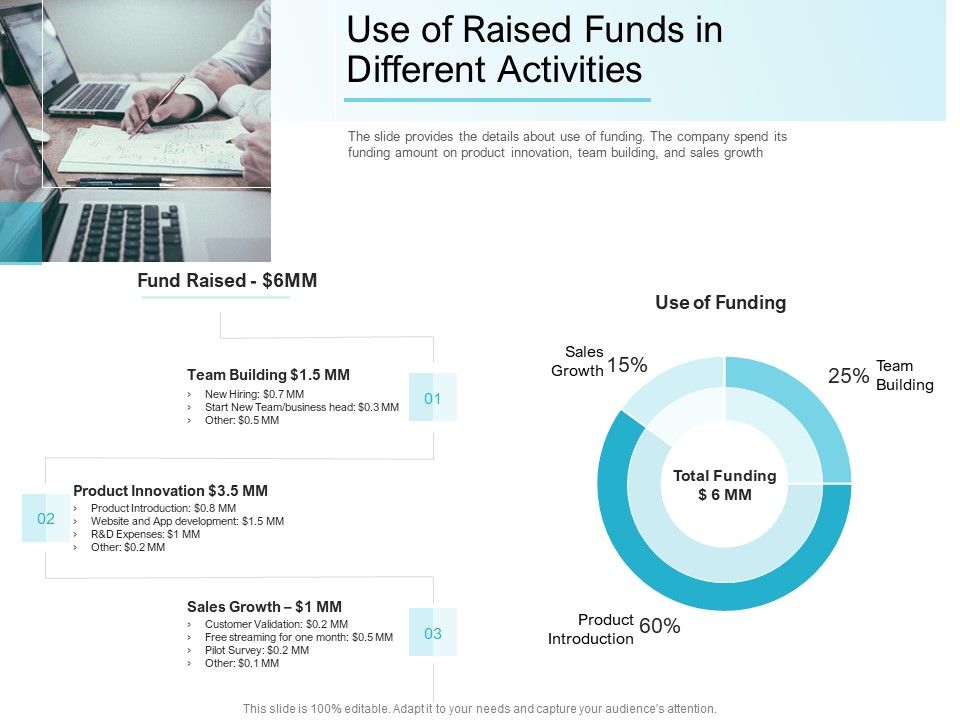 Use of Raised Funds in Different Activities

The slide provides the details about use of funding. The company spend its funding amount on product innovation, team building, and sales growth

Fund Raised - $6MM

Team Building $1.5 MM
› New Hiring: $0.7 MM
› Start New Team/business head: $0.3 MM
› Other: $0.5 MM

01

02

Product Innovation $3.5 MM
› Product Introduction: $0.8 MM
› Website and App development: $1.5 MM
› R&D Expenses: $1 MM
› Other: $0.2 MM

Sales Growth – $1 MM
› Customer Validation: $0.2 MM
› Free streaming for one month: $0.5 MM
› Pilot Survey: $0.2 MM
› Other: $0.1 MM

03

Use of Funding

Sales Growth 15%

25% Team Building

Total Funding $ 6 MM

Product Introduction 60%

This slide is 100% editable. Adapt it to your needs and capture your audience's attention.